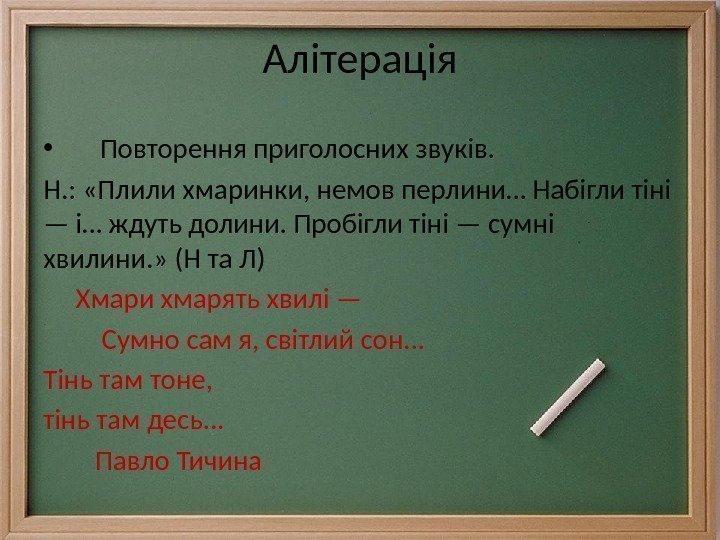 Алітерація

• Повторення приголосних звуків.

Н.: «Плили хмаринки, немов перлини… Набігли тіні — і… ждуть долини. Пробігли тіні — сумні хвилини.» (Н та Л)

Хмари хмарять хвилі —

Сумно сам я, світлий сон…

Тінь там тоне,

тінь там десь…

Павло Тичина